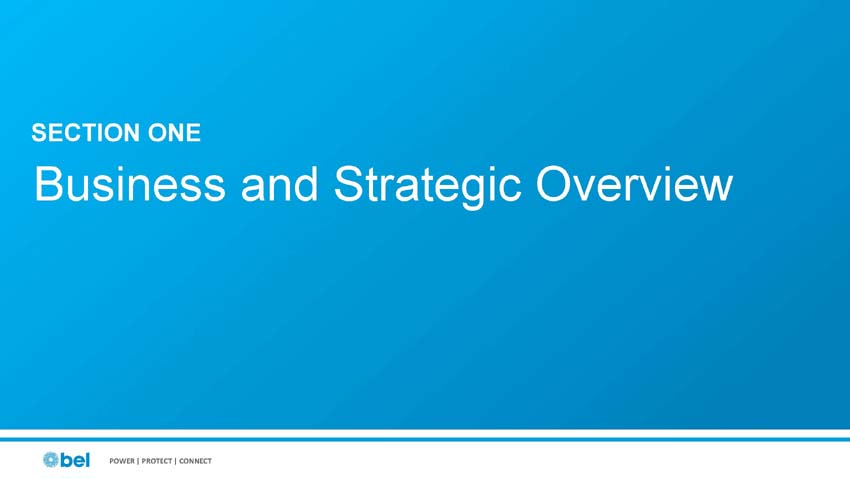 SECTION ONE

Business and Strategic Overview

bel

POWER | PROTECT | CONNECT